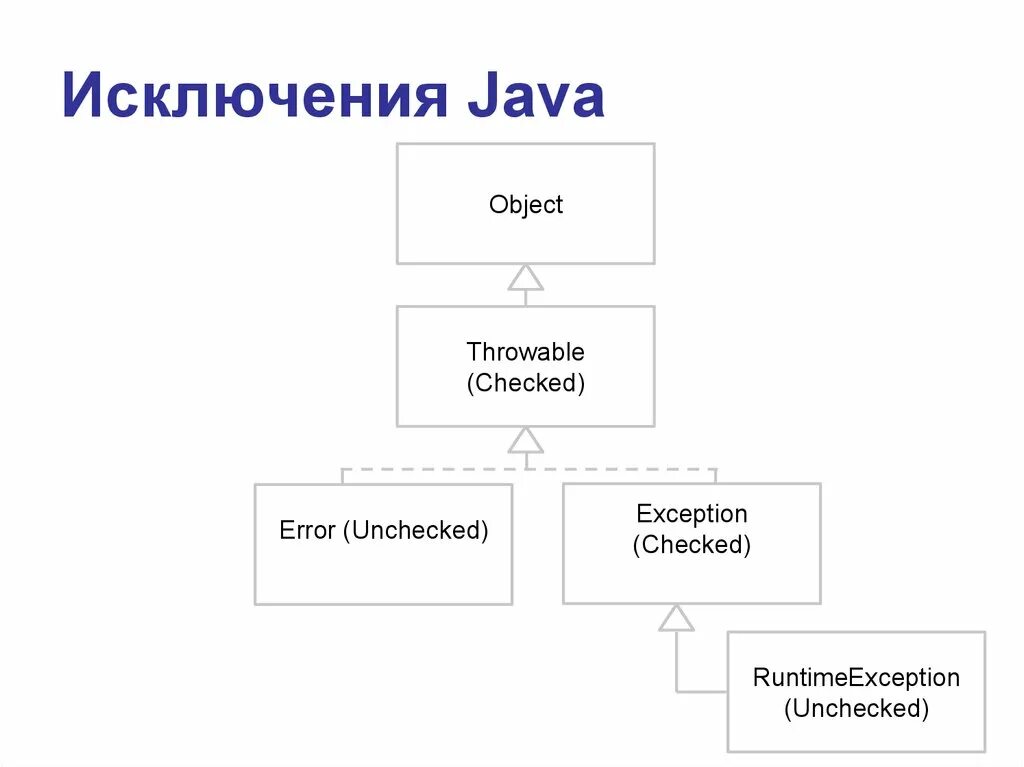 Исключения Java

Object

Throwable
(Checked)

Error (Unchecked)

Exception
(Checked)

RuntimeException
(Unchecked)